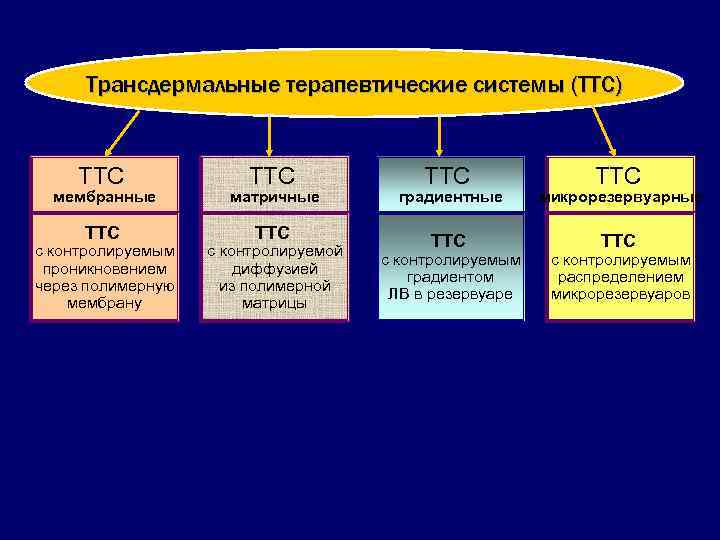 Трансдермальные терапевтические системы (ТТС)

ТТС
мембранные

ТТС
с контролируемым проникновением через полимерную мембрану

ТТС
матричные

ТТС
с контролируемой диффузией из полимерной матрицы

ТТС
градиентные

ТТС
с контролируемым градиентом ЛВ в резервуаре

ТТС
микрорезервуарные

ТТС
с контролируемым распределением микрорезервуаров